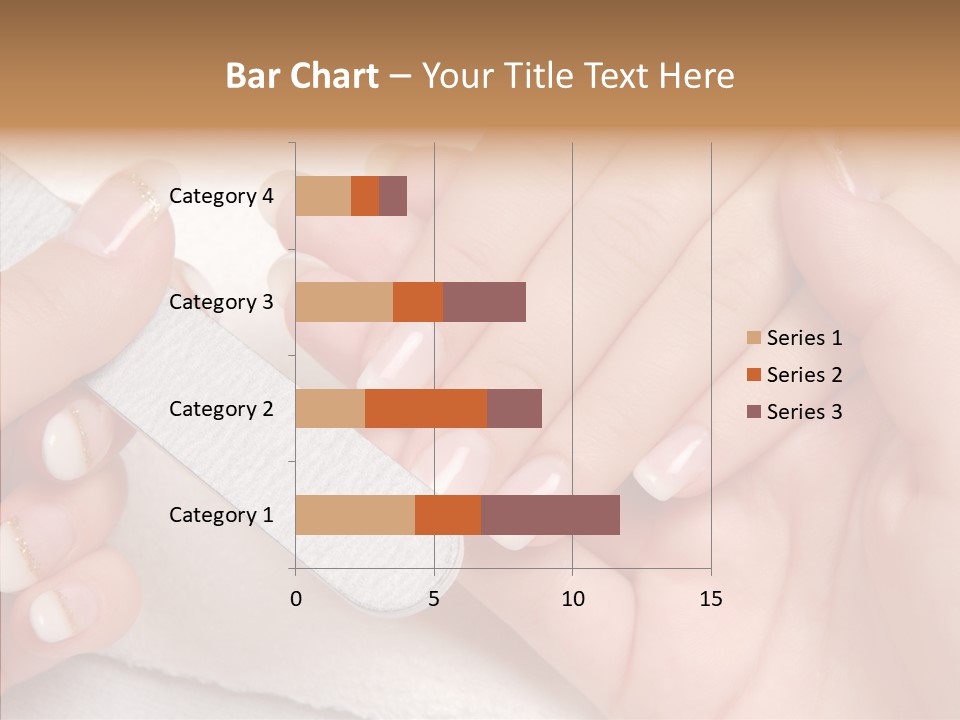 Bar Chart – Your Title Text Here

Category 4
Category 3
Category 2
Category 1

0
5
10
15

Series 1
Series 2
Series 3